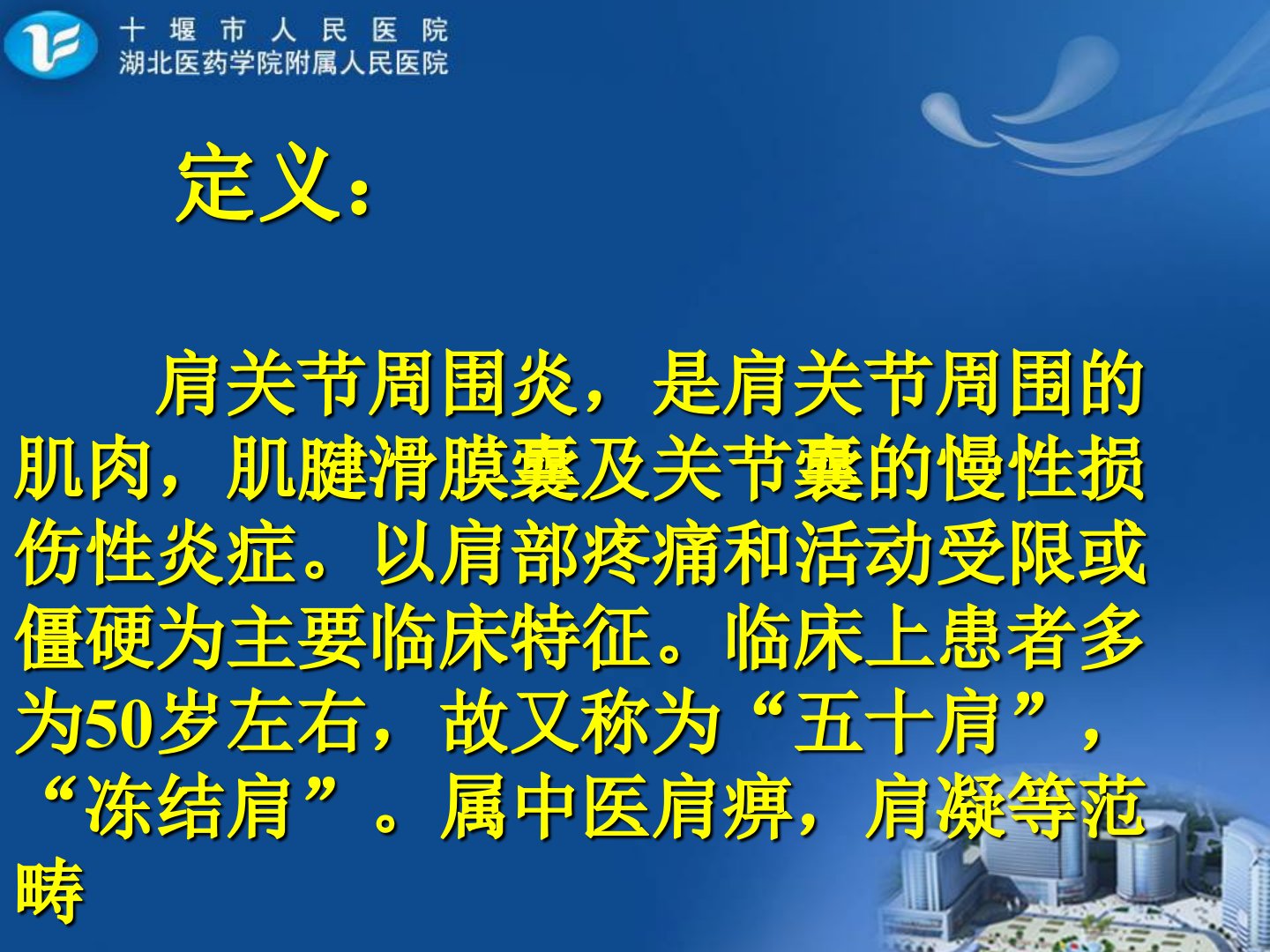 十堰市人民医院
湖北医药学院附属人民医院

定义：

肩关节周围炎，是肩关节周围的肌肉，肌腱滑膜囊及关节囊的慢性损伤性炎症。以肩部疼痛和活动受限或僵硬为主要临床特征。临床上患者多为50岁左右，故又称为“五十肩”，“冻结肩”。属中医肩痹，肩凝等范畴